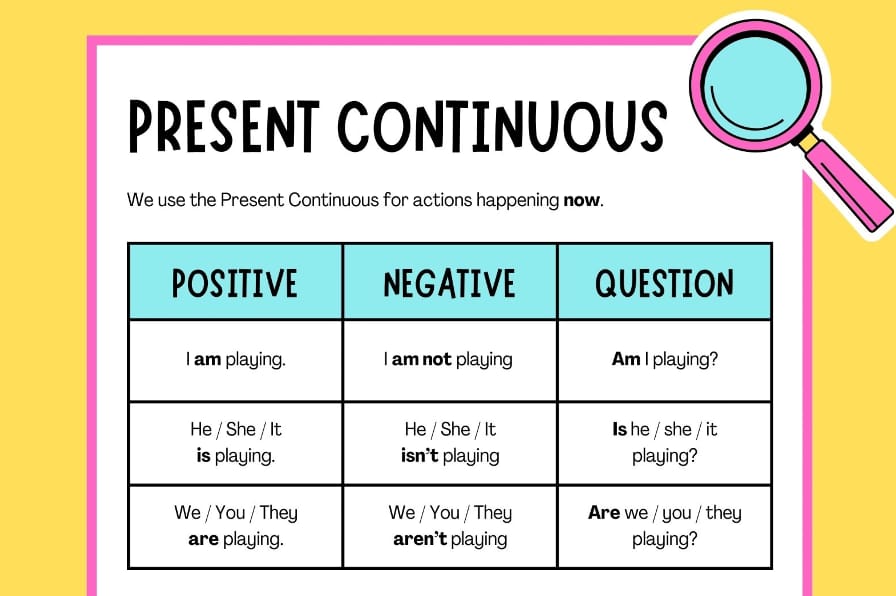 PRESENT CONTINUOUS

We use the Present Continuous for actions happening **now**.

| POSITIVE | NEGATIVE | QUESTION |
|---|---|---|
| I **am** playing. | I **am not** playing | **Am** I playing? |
| He / She / It **is** playing. | He / She / It **isn't** playing | **Is** he / she / it playing? |
| We / You / They **are** playing. | We / You / They **aren't** playing | **Are** we / you / they playing? |